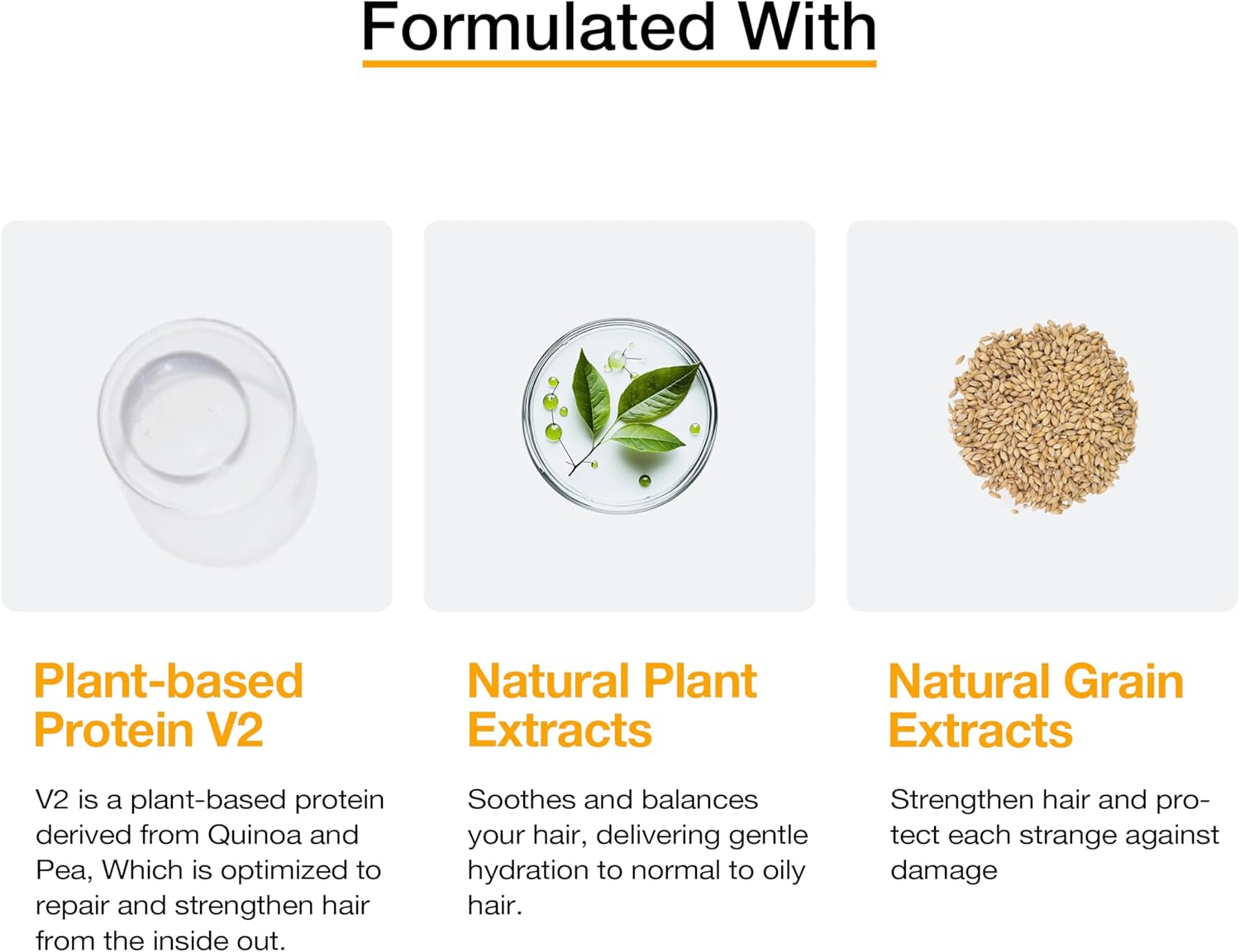 Formulated With

Plant-based Protein V2

V2 is a plant-based protein derived from Quinoa and Pea, Which is optimized to repair and strengthen hair from the inside out.

Natural Plant Extracts

Soothes and balances your hair, delivering gentle hydration to normal to oily hair.

Natural Grain Extracts

Strengthen hair and protect each strange against damage